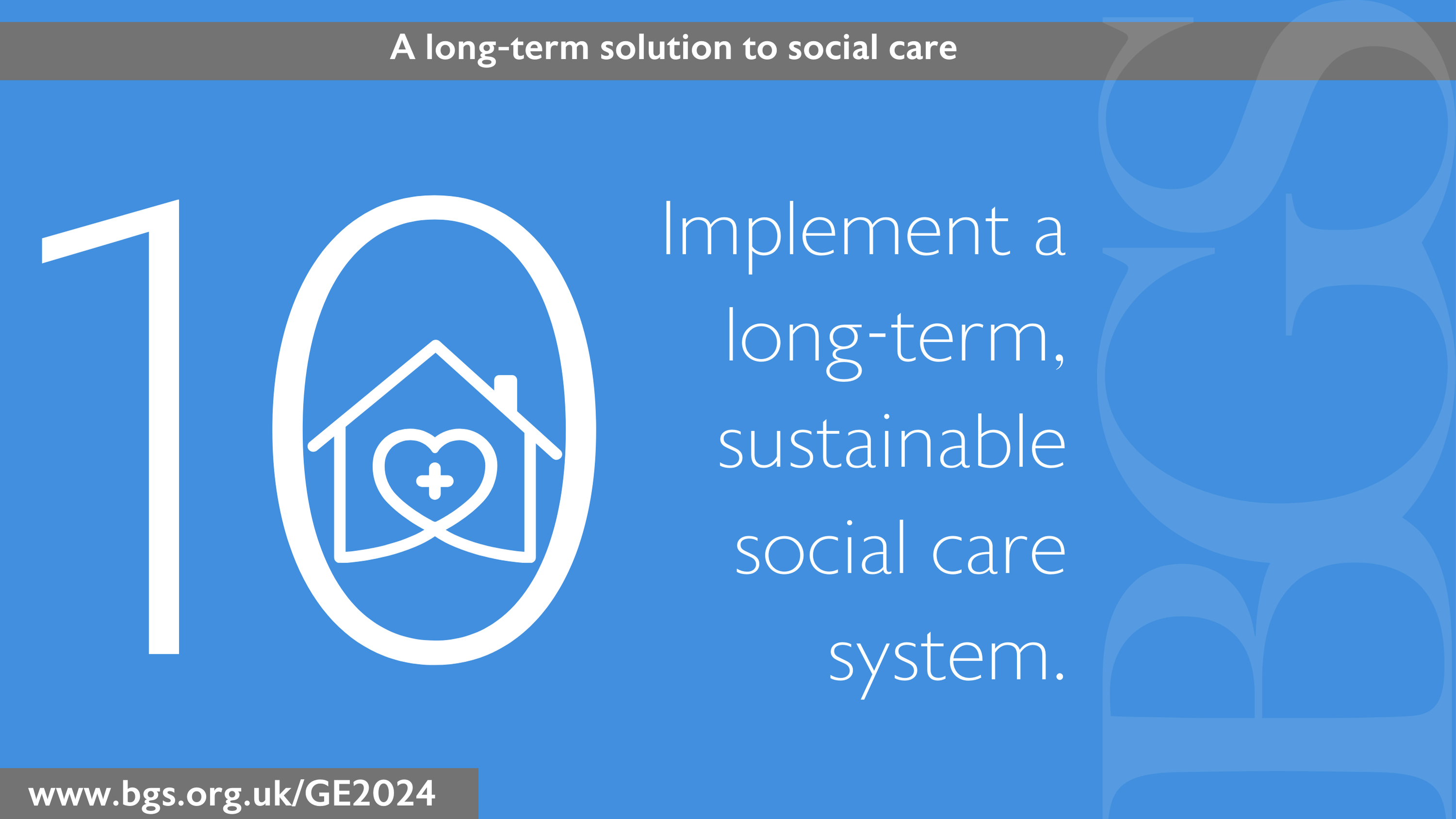 A long-term solution to social care

10

Implement a long-term, sustainable social care system.

BGS

www.bgs.org.uk/GE2024